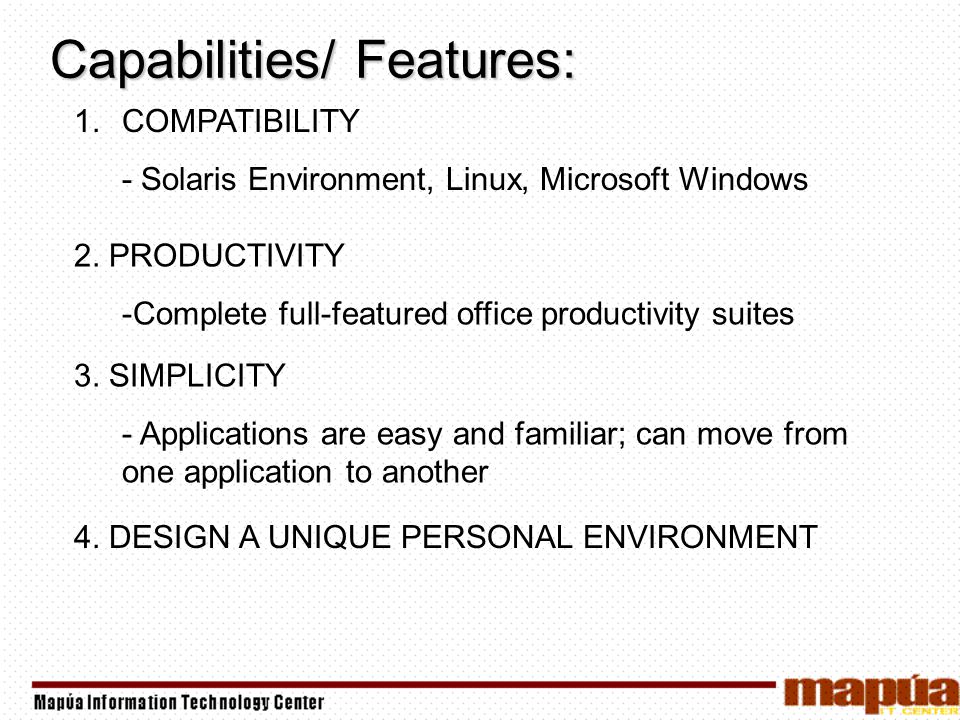 Capabilities/ Features:

1. COMPATIBILITY

- Solaris Environment, Linux, Microsoft Windows

2. PRODUCTIVITY

-Complete full-featured office productivity suites

3. SIMPLICITY

- Applications are easy and familiar; can move from one application to another

4. DESIGN A UNIQUE PERSONAL ENVIRONMENT

Mapúa Information Technology Center

mapúa IT CENTER